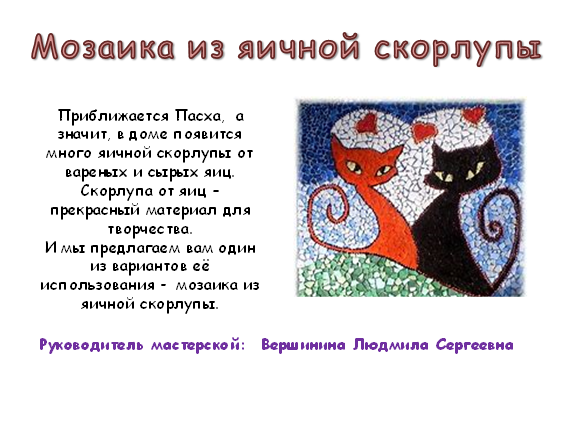 Мозаика из яичной скорлупы

Приближается Пасха, а значит, в доме появится много яичной скорлупы от вареных и сырых яиц. Скорлупа от яиц – прекрасный материал для творчества. И мы предлагаем вам один из вариантов её использования - мозаика из яичной скорлупы.

Руководитель мастерской: Вершинина Людмила Сергеевна